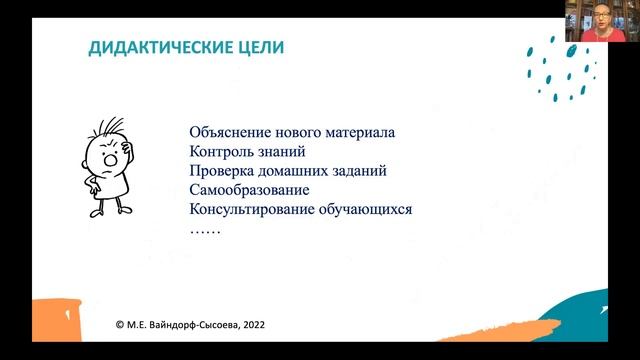 ДИДАКТИЧЕСКИЕ ЦЕЛИ

Объяснение нового материала
Контроль знаний
Проверка домашних заданий
Самообразование
Консультирование обучающихся
……

© М.Е. Вайндорф-Сысоева, 2022